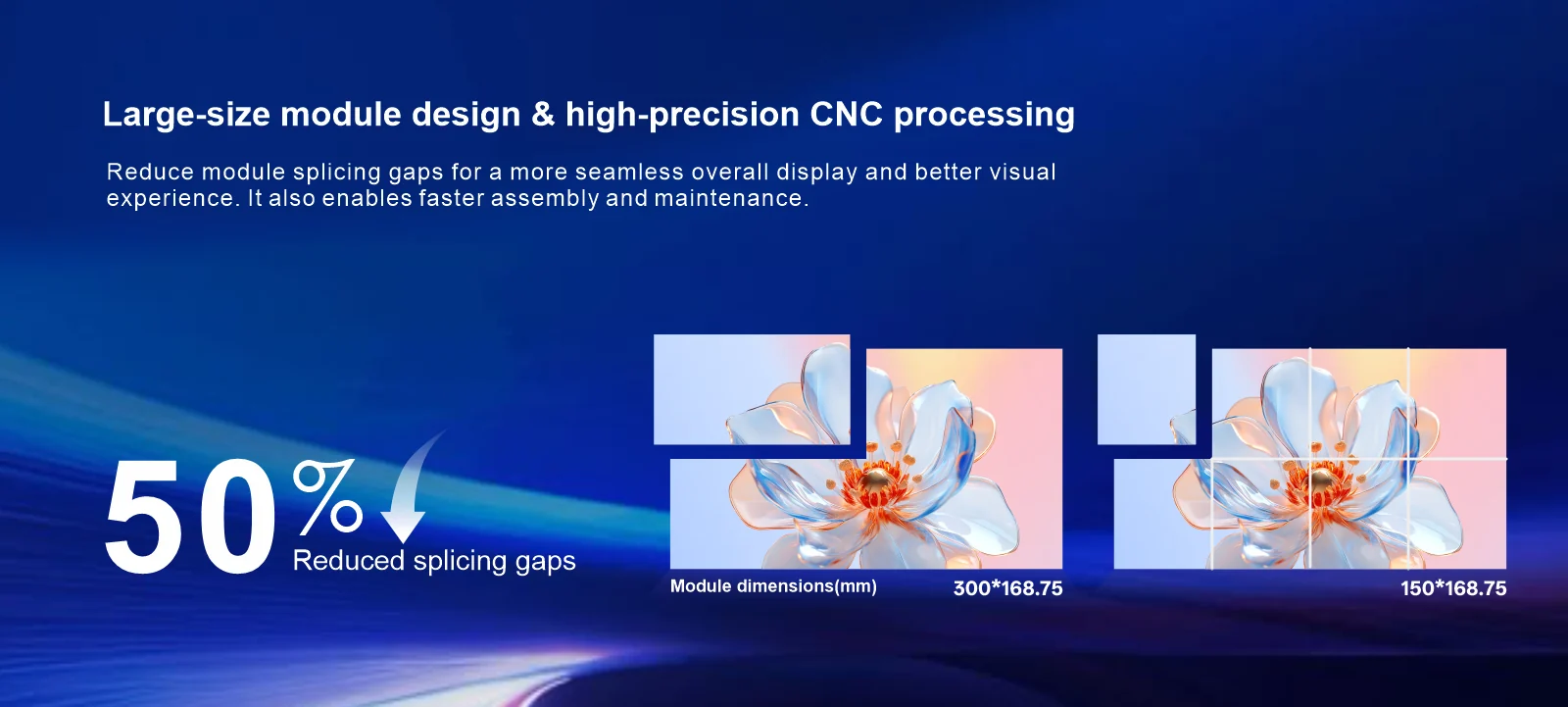 Large-size module design & high-precision CNC processing

Reduce module splicing gaps for a more seamless overall display and better visual experience. It also enables faster assembly and maintenance.

50%

Reduced splicing gaps

Module dimensions(mm)

300*168.75

150*168.75